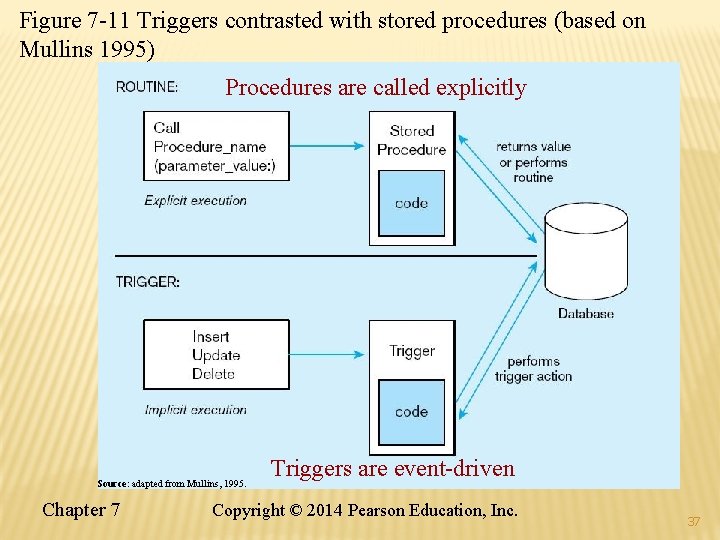 Figure 7-11 Triggers contrasted with stored procedures (based on Mullins 1995)

ROUTINE:

Procedures are called explicitly

Call
Procedure_name
(parameter_value:)

Explicit execution

Stored
Procedure

code

returns value
or performs
routine

Database

TRIGGER:

Insert
Update
Delete

Implicit execution

Trigger

code

performs
trigger action

Triggers are event-driven

Source: adapted from Mullins, 1995.

Chapter 7

Copyright © 2014 Pearson Education, Inc.

37